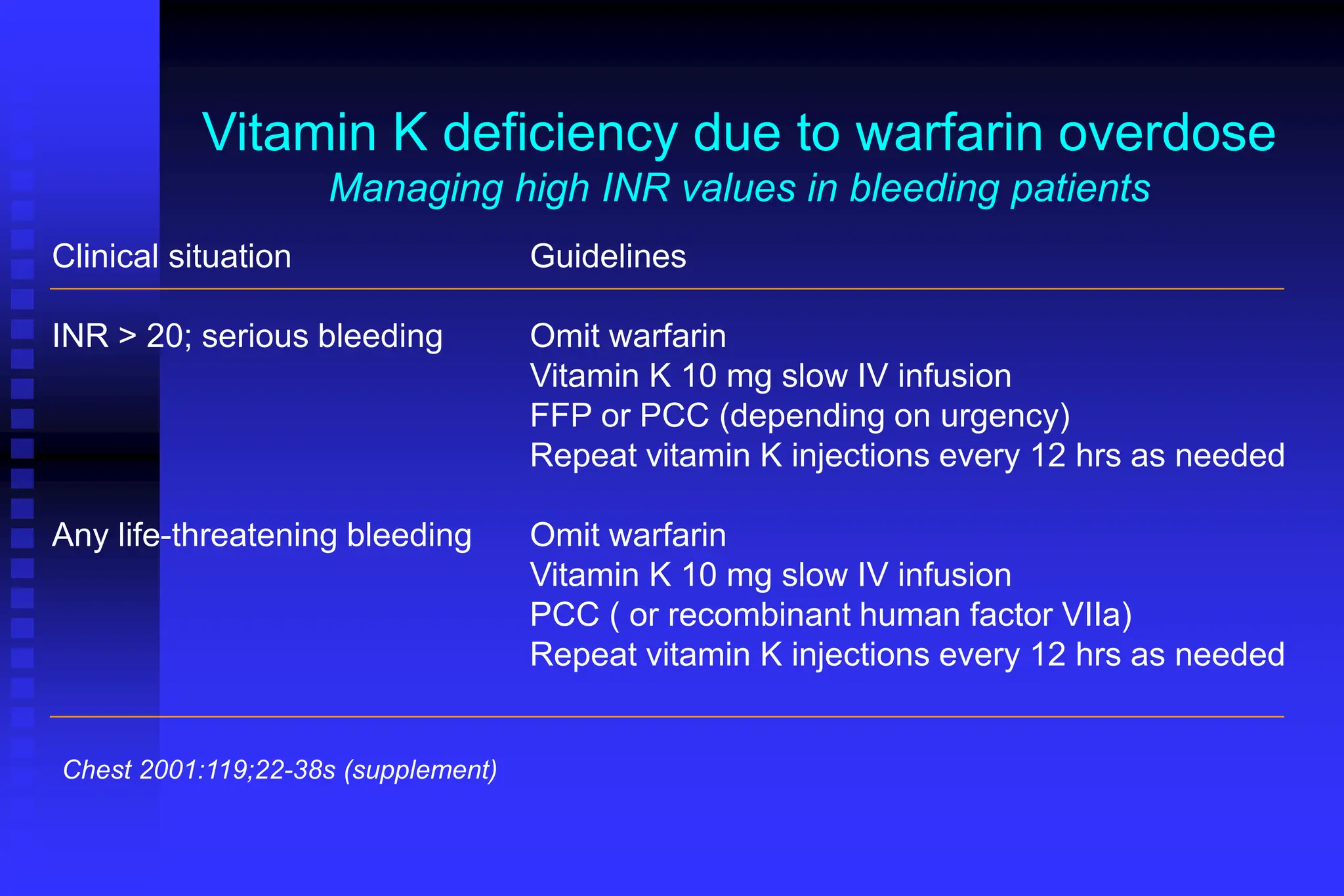 Vitamin K deficiency due to warfarin overdose
Managing high INR values in bleeding patients

| Clinical situation | Guidelines |
|---|---|
| INR > 20; serious bleeding | Omit warfarin<br>Vitamin K 10 mg slow IV infusion<br>FFP or PCC (depending on urgency)<br>Repeat vitamin K injections every 12 hrs as needed |
| Any life-threatening bleeding | Omit warfarin<br>Vitamin K 10 mg slow IV infusion<br>PCC ( or recombinant human factor VIIa)<br>Repeat vitamin K injections every 12 hrs as needed |

Chest 2001:119;22-38s (supplement)